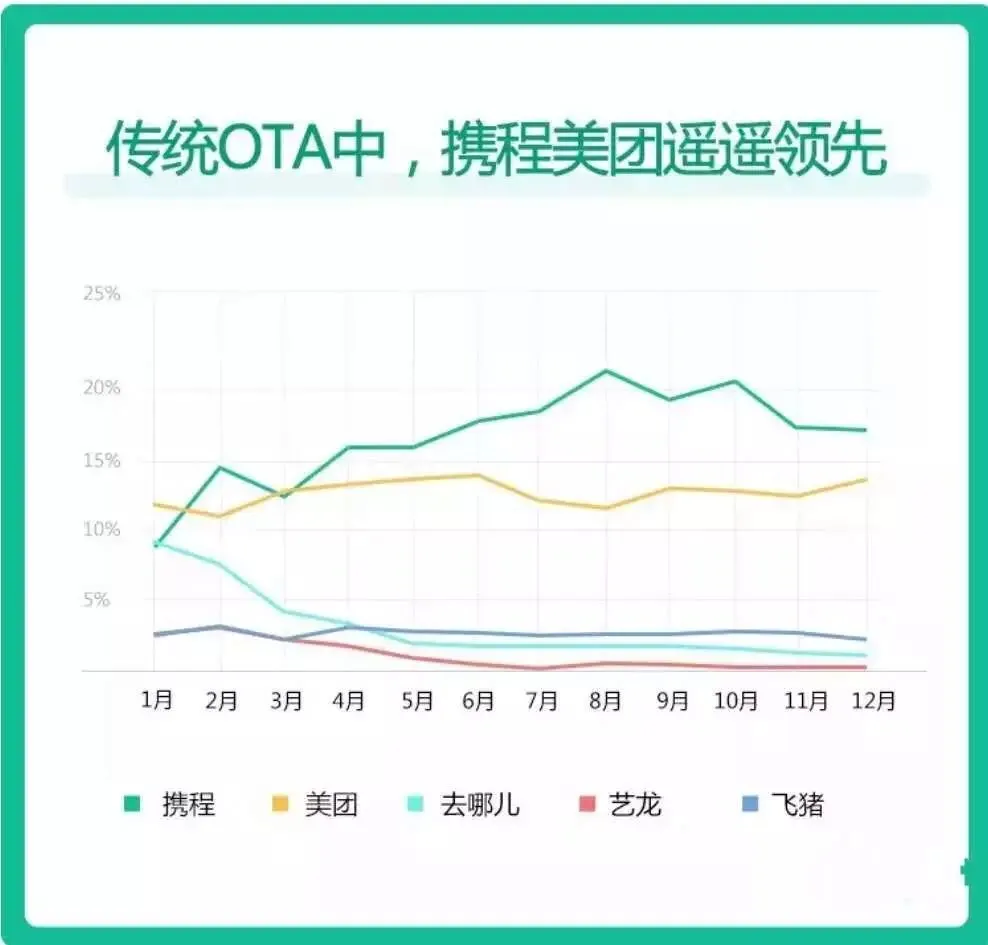 传统OTA中，携程美团遥遥领先

25%
20%
15%
10%
5%

1月 2月 3月 4月 5月 6月 7月 8月 9月 10月 11月 12月

携程 美团 去哪儿 艺龙 飞猪